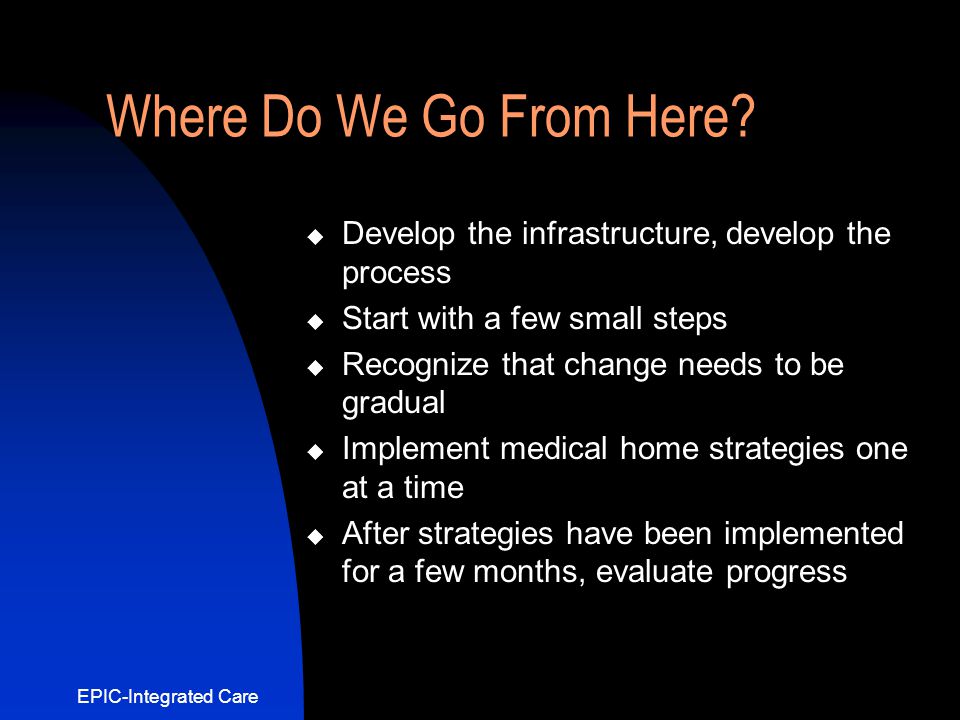 Where Do We Go From Here?

◆ Develop the infrastructure, develop the process
◆ Start with a few small steps
◆ Recognize that change needs to be gradual
◆ Implement medical home strategies one at a time
◆ After strategies have been implemented for a few months, evaluate progress

EPIC-Integrated Care